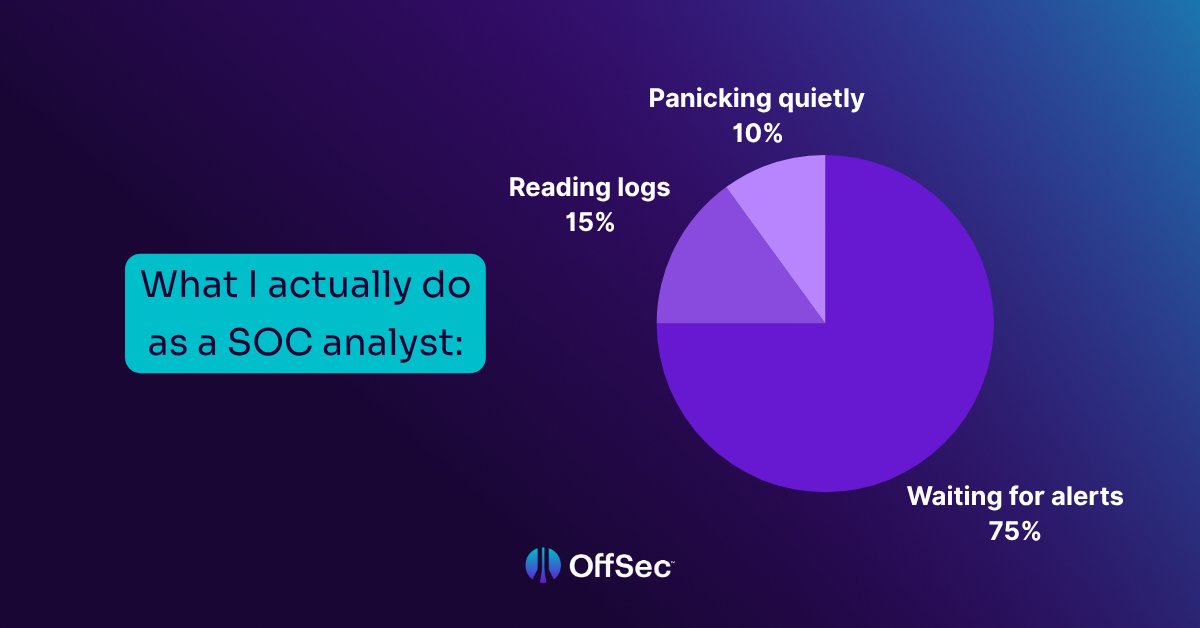 What I actually do as a SOC analyst:

Panicking quietly
10%

Reading logs
15%

Waiting for alerts
75%

OffSec